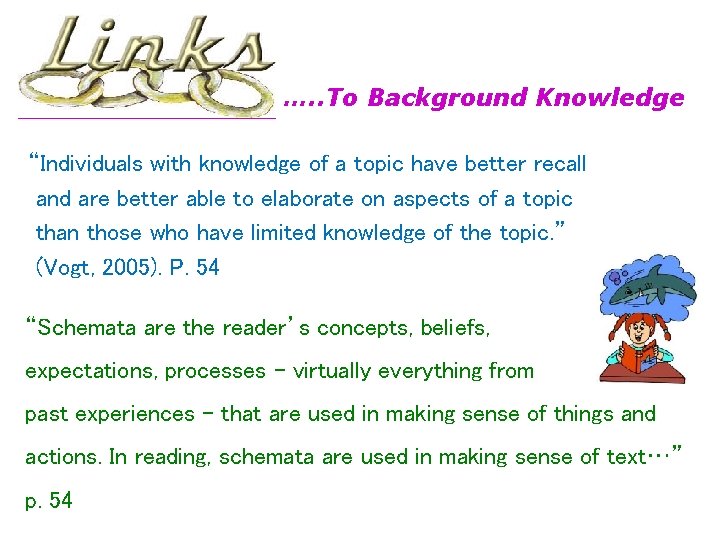 Links

.....To Background Knowledge

"Individuals with knowledge of a topic have better recall and are better able to elaborate on aspects of a topic than those who have limited knowledge of the topic." (Vogt, 2005). P. 54

"Schemata are the reader's concepts, beliefs, expectations, processes - virtually everything from past experiences - that are used in making sense of things and actions. In reading, schemata are used in making sense of text…" p. 54